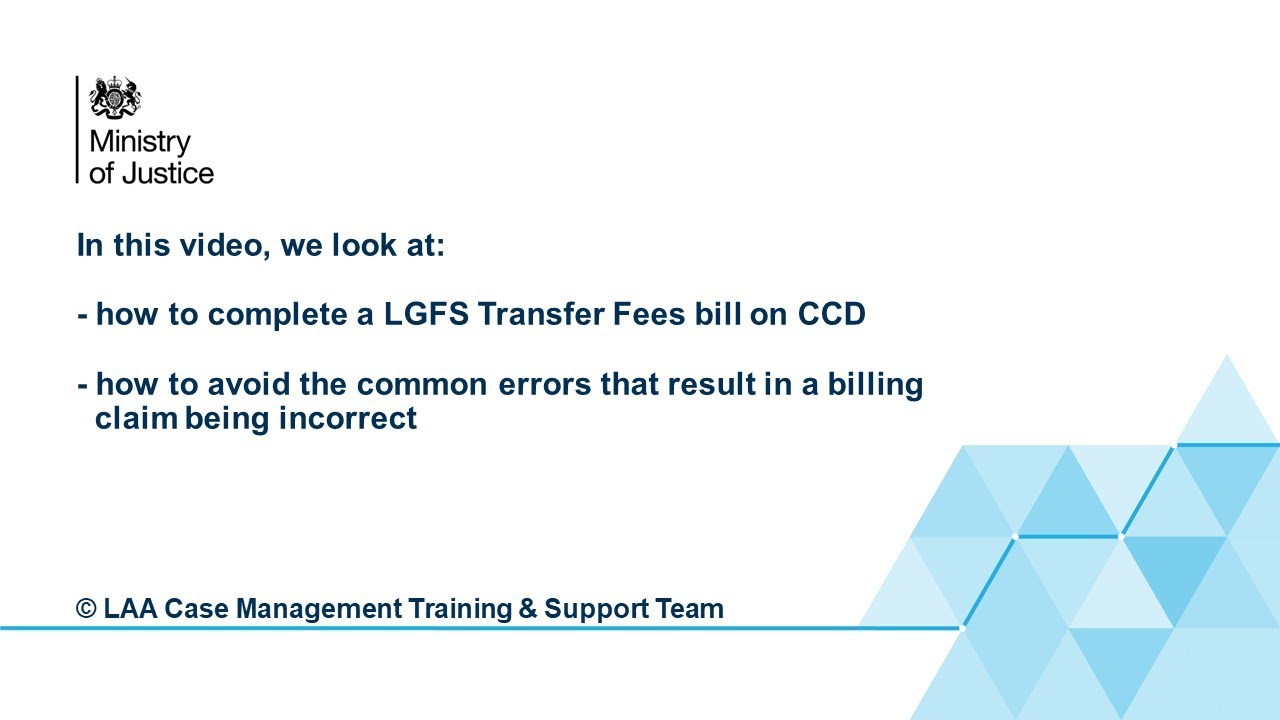 Ministry of Justice

In this video, we look at:

- how to complete a LGFS Transfer Fees bill on CCD

- how to avoid the common errors that result in a billing claim being incorrect

© LAA Case Management Training & Support Team